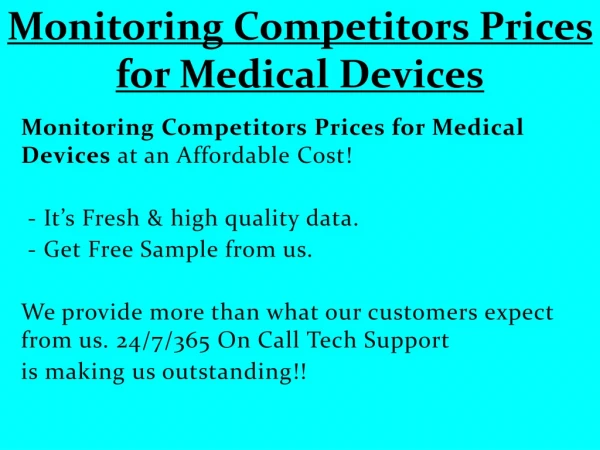 Monitoring Competitors Prices for Medical Devices

Monitoring Competitors Prices for Medical Devices at an Affordable Cost!

- It’s Fresh & high quality data.
- Get Free Sample from us.

We provide more than what our customers expect from us. 24/7/365 On Call Tech Support is making us outstanding!!